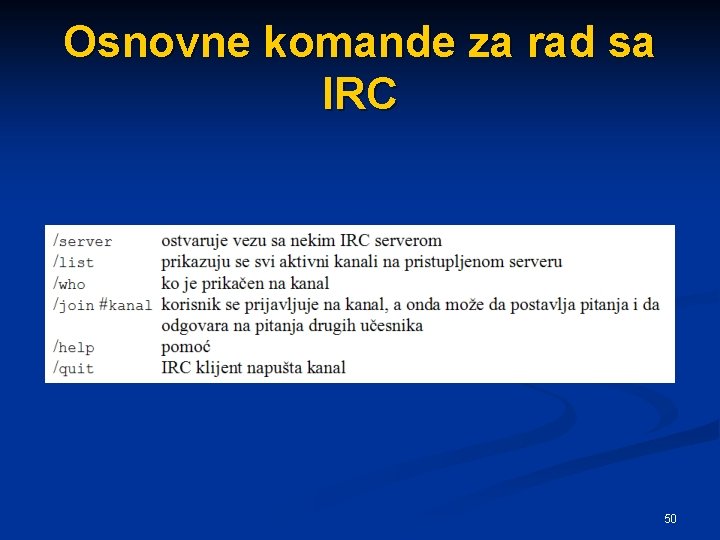 Osnovne komande za rad sa IRC

| | |
|---|---|
| /server | ostvaruje vezu sa nekim IRC serverom |
| /list | prikazuju se svi aktivni kanali na pristupljenom serveru |
| /who | ko je prikačen na kanal |
| /join #kanal | korisnik se prijavljuje na kanal, a onda može da postavlja pitanja i da odgovara na pitanja drugih učesnika |
| /help | pomoć |
| /quit | IRC klijent napušta kanal |

50